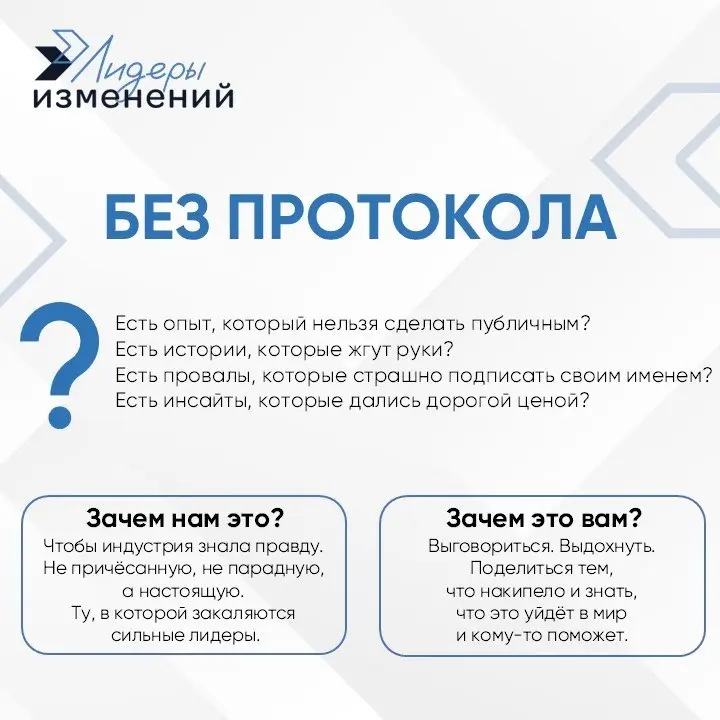 Лидеры
ИЗМЕНЕНИЙ

БЕЗ ПРОТОКОЛА

?

Есть опыт, который нельзя сделать публичным?
Есть истории, которые жгут руки?
Есть провалы, которые страшно подписать своим именем?
Есть инсайты, которые дались дорогой ценой?

Зачем нам это?
Чтобы индустрия знала правду. Не причёсанную, не парадную, а настоящую. Ту, в которой закаляются сильные лидеры.

Зачем это вам?
Выговориться. Выдохнуть. Поделиться тем, что накипело и знать, что это уйдёт в мир и кому-то поможет.